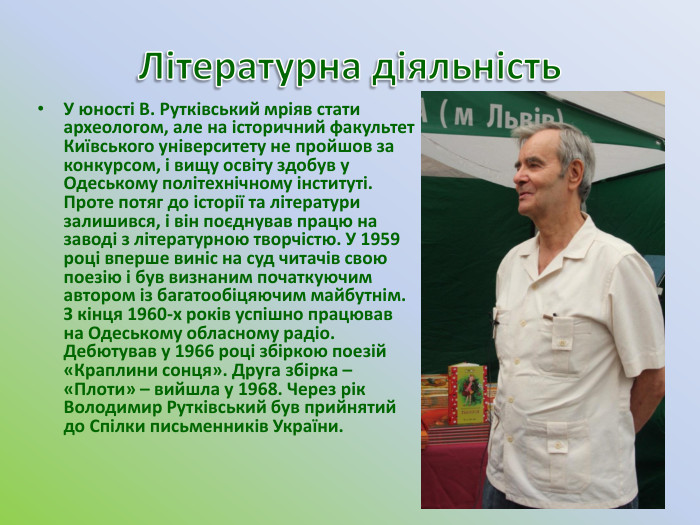 Літературна діяльність

• У юності В. Рутківський мріяв стати археологом, але на історичний факультет Київського університету не пройшов за конкурсом, і вищу освіту здобув у Одеському політехнічному інституті. Проте потяг до історії та літератури залишився, і він поєднував працю на заводі з літературною творчістю. У 1959 році вперше виніс на суд читачів свою поезію і був визнаним початкуючим автором із багатообіцяючим майбутнім. З кінця 1960-х років успішно працював на Одеському обласному радіо. Дебютував у 1966 році збіркою поезій «Краплини сонця». Друга збірка – «Плоти» – вийшла у 1968. Через рік Володимир Рутківський був прийнятий до Спілки письменників України.

А (м Львів)